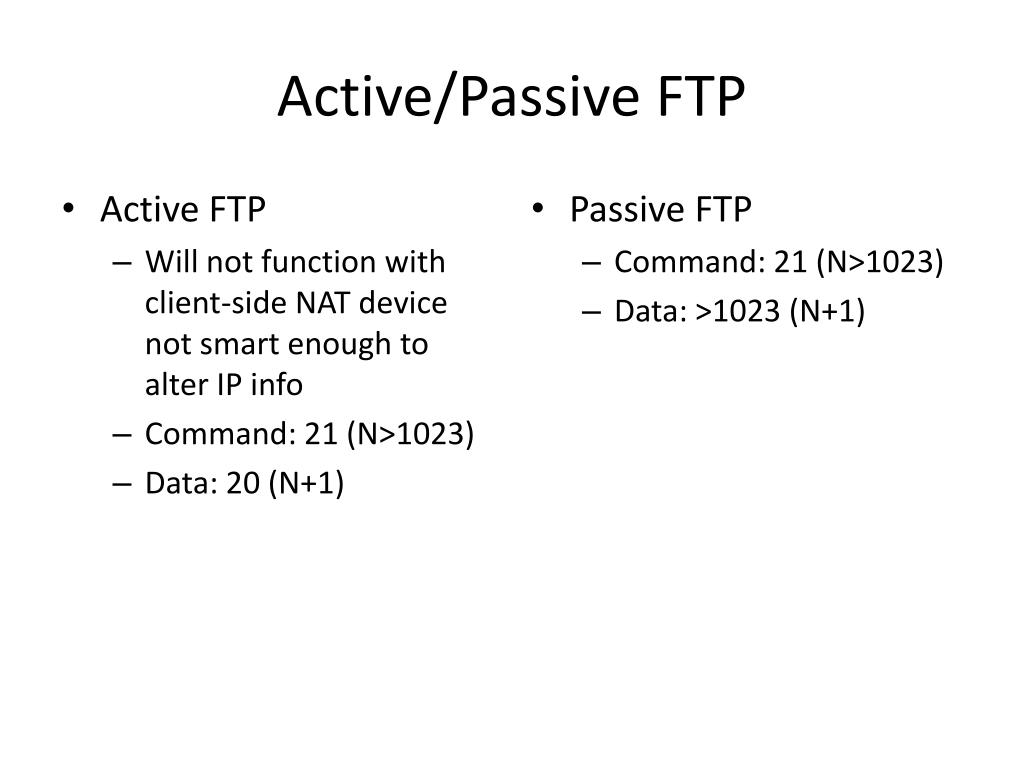 Active/Passive FTP

• Active FTP
– Will not function with client-side NAT device not smart enough to alter IP info
– Command: 21 (N>1023)
– Data: 20 (N+1)

• Passive FTP
– Command: 21 (N>1023)
– Data: >1023 (N+1)